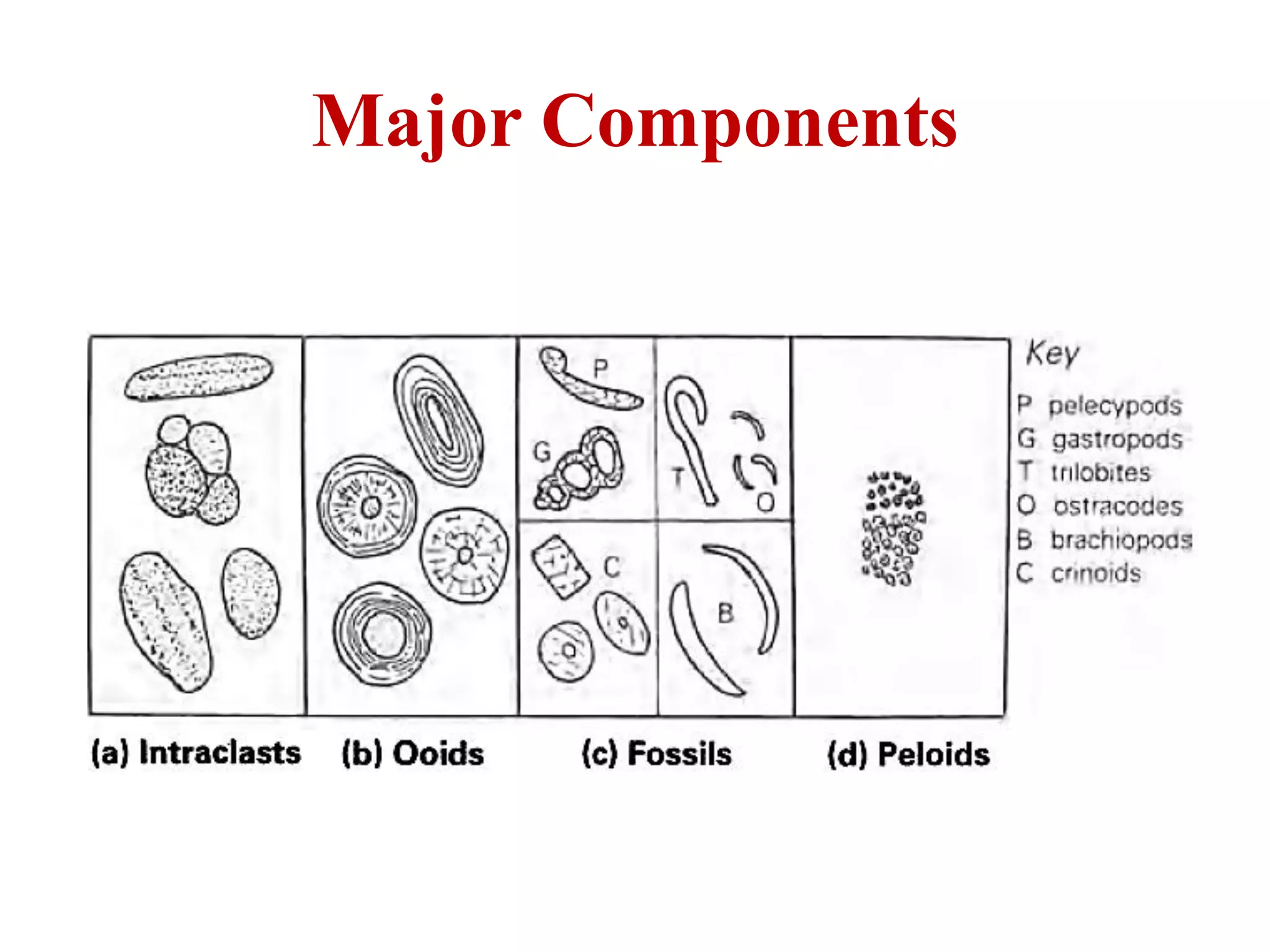 Major Components

P

G

T

O

C

B

Key

P pelecypods
G gastropods
T trilobites
O ostracodes
B brachiopods
C crinoids

(a) Intraclasts (b) Ooids (c) Fossils (d) Peloids